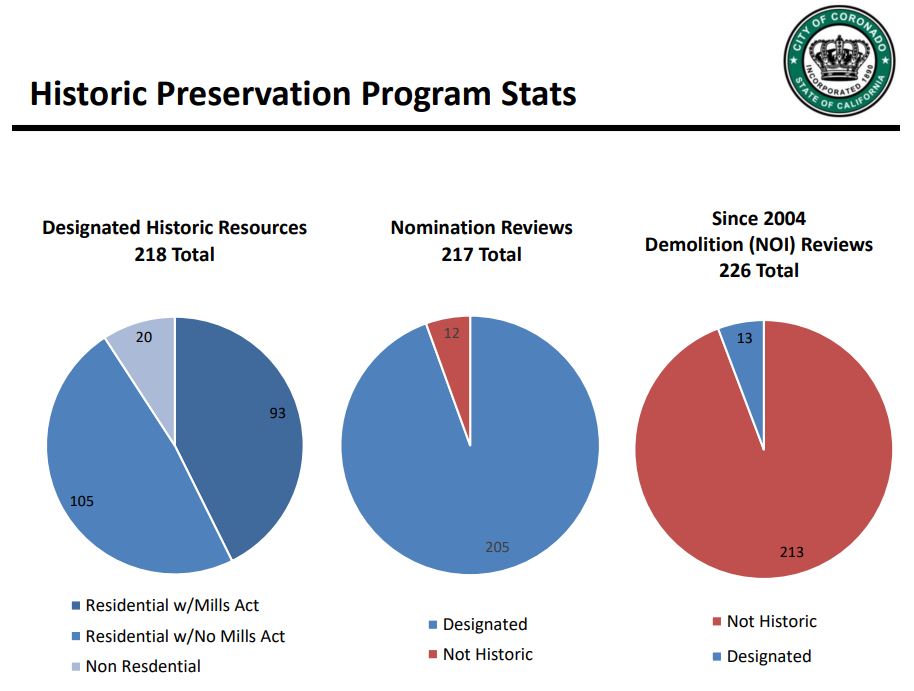 Historic Preservation Program Stats

CITY OF CORONADO
INCORPORATED 1890
STATE OF CALIFORNIA

Designated Historic Resources
218 Total

20
93
105

Residential w/Mills Act
Residential w/No Mills Act
Non Resdential

Nomination Reviews
217 Total

12
205

Designated
Not Historic

Since 2004
Demolition (NOI) Reviews
226 Total

13
213

Not Historic
Designated